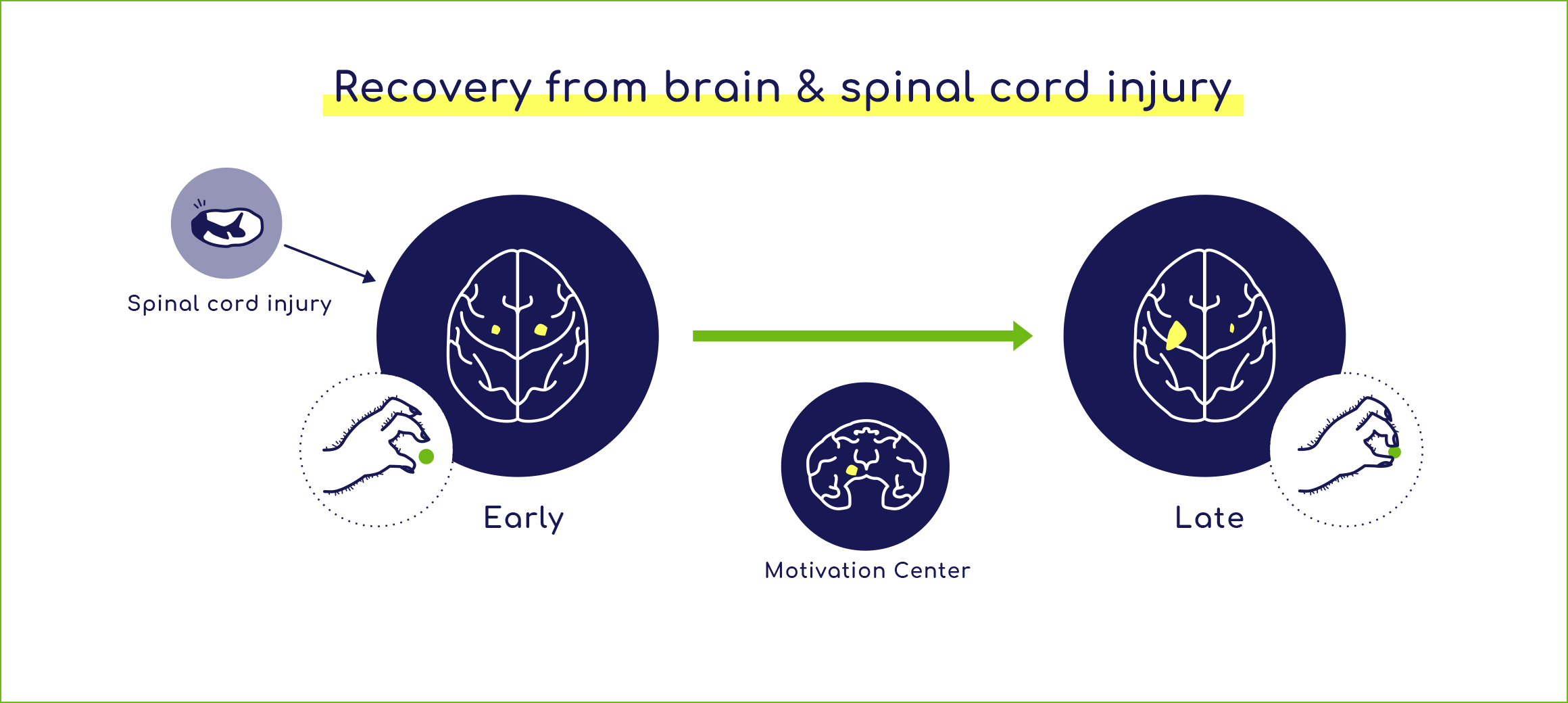 Recovery from brain & spinal cord injury

Spinal cord injury

Early

Motivation Center

Late